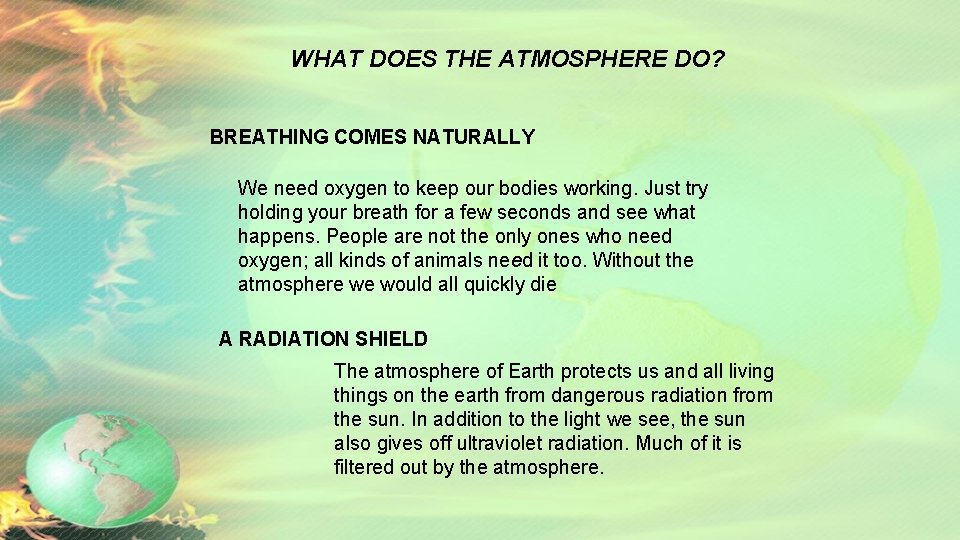 WHAT DOES THE ATMOSPHERE DO?

BREATHING COMES NATURALLY

We need oxygen to keep our bodies working. Just try holding your breath for a few seconds and see what happens. People are not the only ones who need oxygen; all kinds of animals need it too. Without the atmosphere we would all quickly die

A RADIATION SHIELD

The atmosphere of Earth protects us and all living things on the earth from dangerous radiation from the sun. In addition to the light we see, the sun also gives off ultraviolet radiation. Much of it is filtered out by the atmosphere.